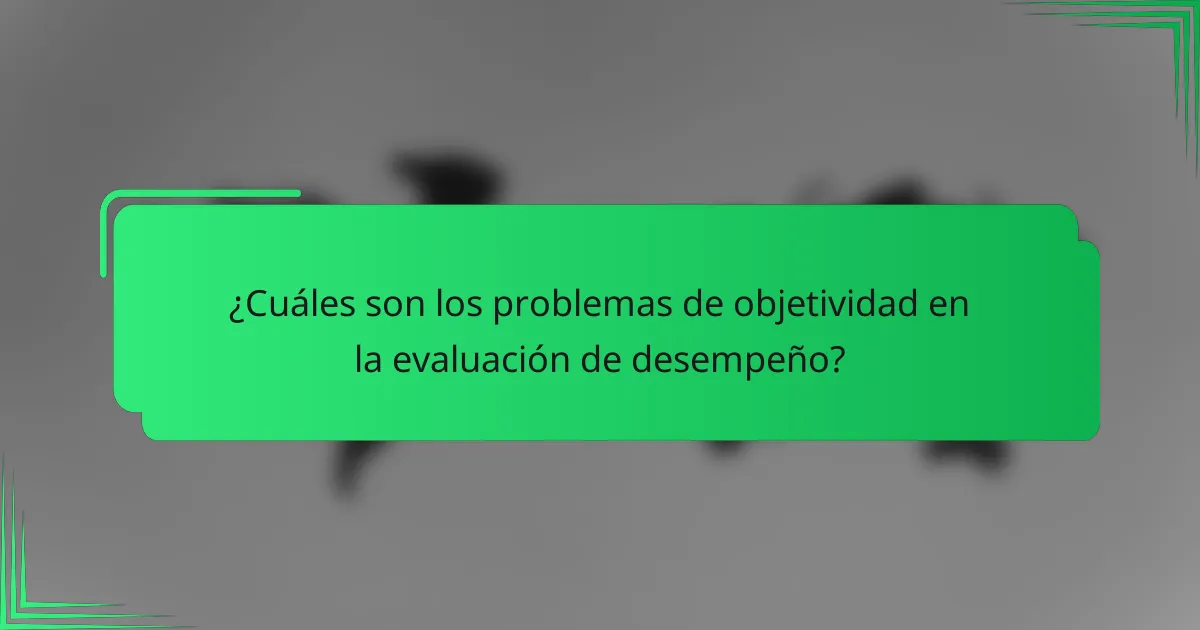 ¿Cuáles son los problemas de objetividad en la evaluación de desempeño?